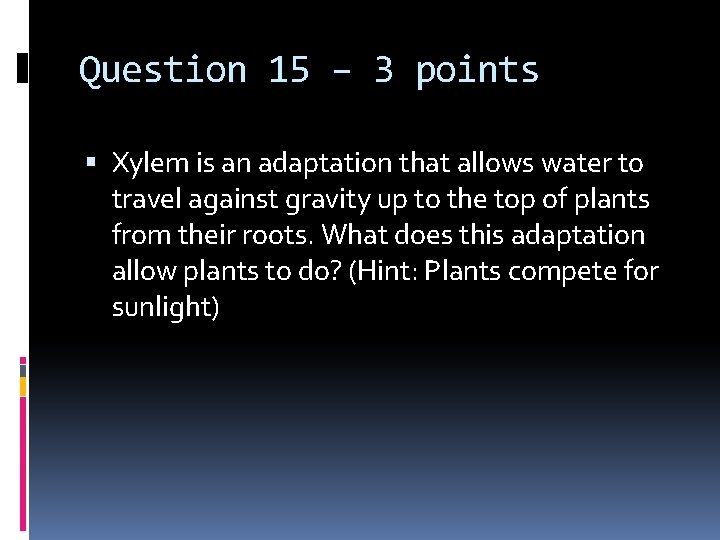 Question 15 – 3 points

▪ Xylem is an adaptation that allows water to travel against gravity up to the top of plants from their roots. What does this adaptation allow plants to do? (Hint: Plants compete for sunlight)